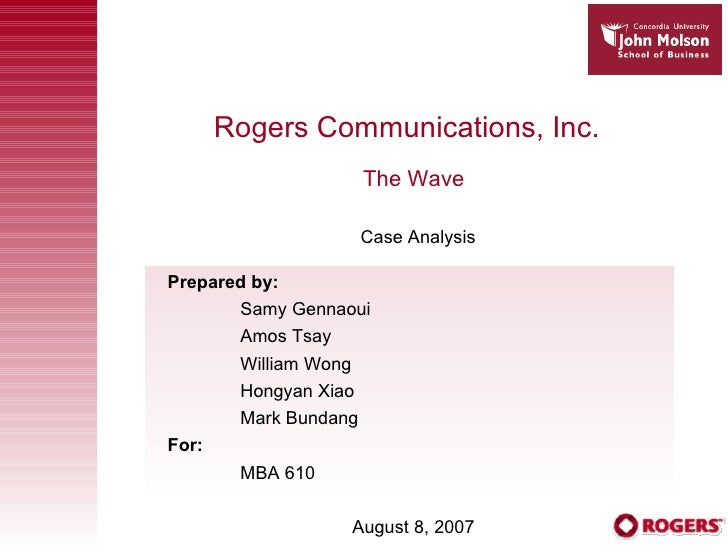 Concordia University
John Molson
School of Business

Rogers Communications, Inc.

The Wave

Case Analysis

Prepared by:
Samy Gennaoui
Amos Tsay
William Wong
Hongyan Xiao
Mark Bundang
For:
MBA 610

August 8, 2007

ROGERS